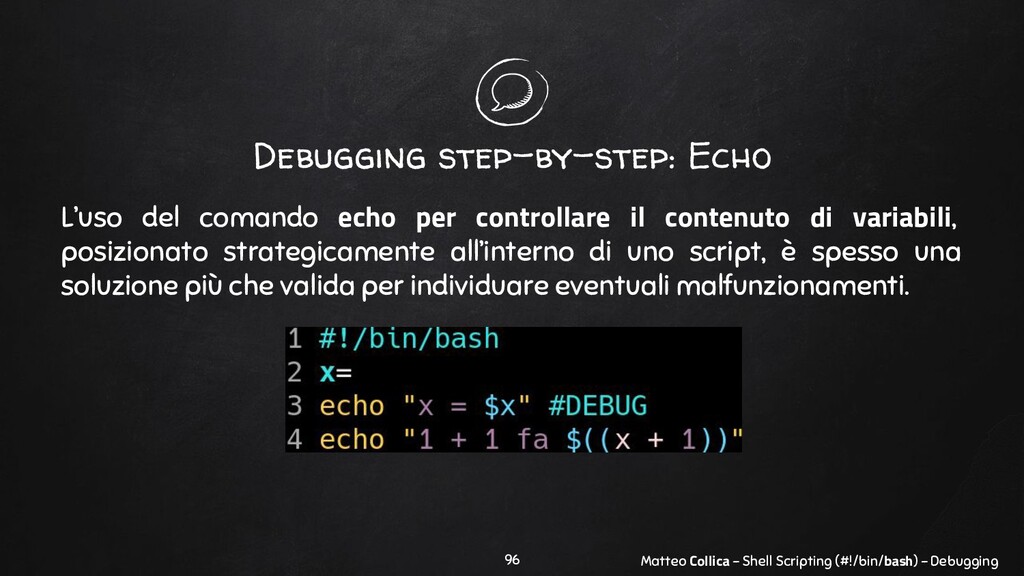 Debugging step-by-step: Echo

L'uso del comando echo per controllare il contenuto di variabili, posizionato strategicamente all'interno di uno script, è spesso una soluzione più che valida per individuare eventuali malfunzionamenti.

1 #!/bin/bash
2 x=
3 echo "x = $x" #DEBUG
4 echo "1 + 1 fa $((x + 1))"

96

Matteo Collica – Shell Scripting (#!/bin/bash) – Debugging